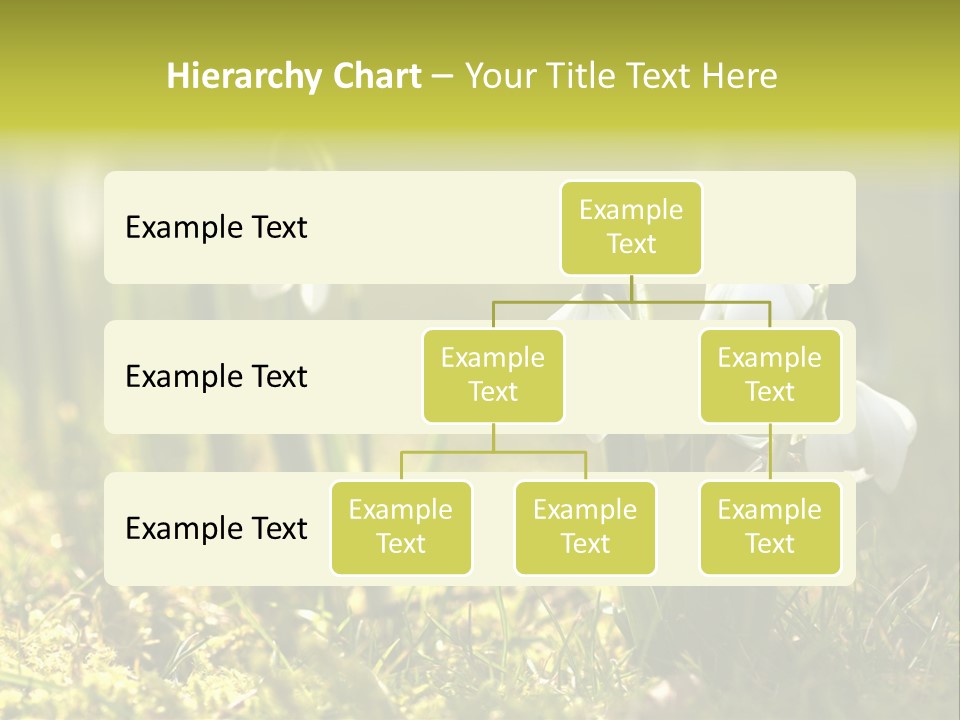 Hierarchy Chart – Your Title Text Here

Example Text

Example Text

Example Text

Example Text

Example Text

Example Text

Example Text

Example Text

Example Text